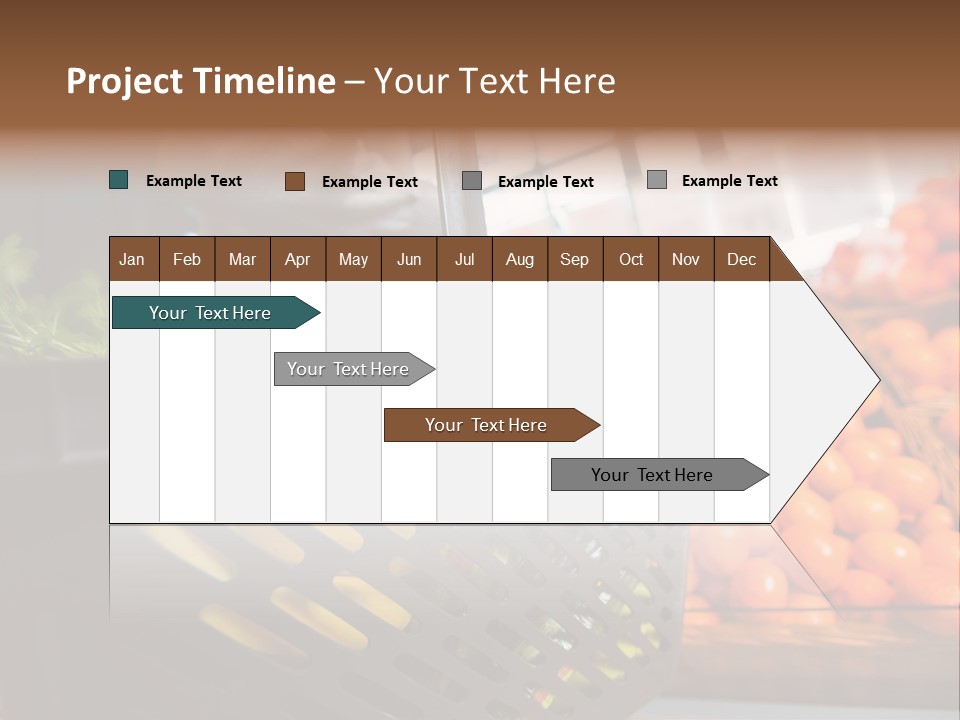 Project Timeline – Your Text Here

Example Text Example Text Example Text Example Text

| Jan | Feb | Mar | Apr | May | Jun | Jul | Aug | Sep | Oct | Nov | Dec |
|---|---|---|---|---|---|---|---|---|---|---|---|

Your Text Here

Your Text Here

Your Text Here

Your Text Here